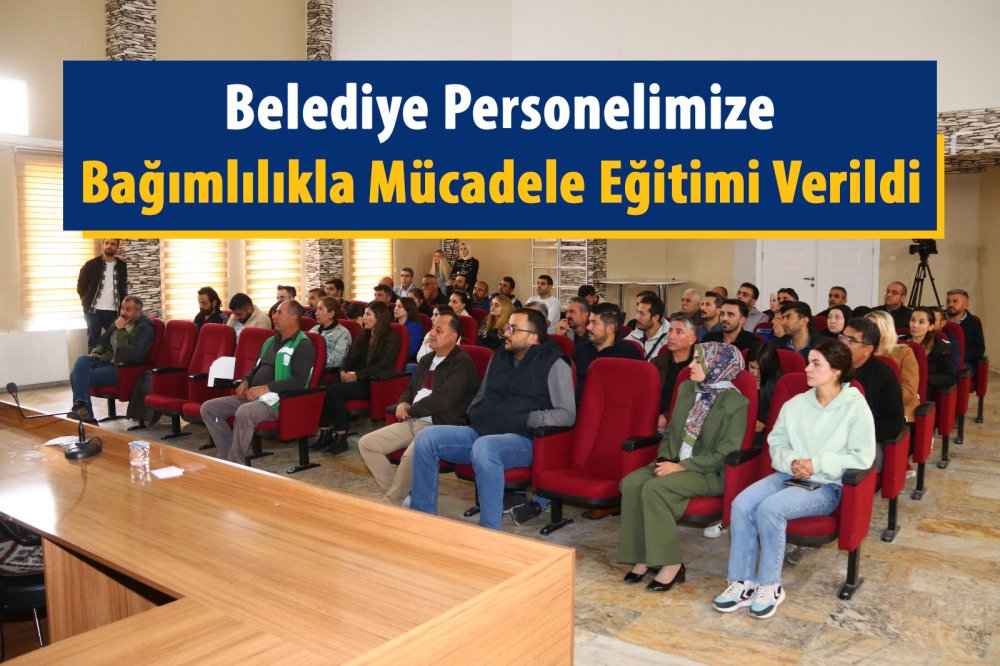 Belediye Personelimize
Bağımlılıkla Mücadele Eğitimi Verildi